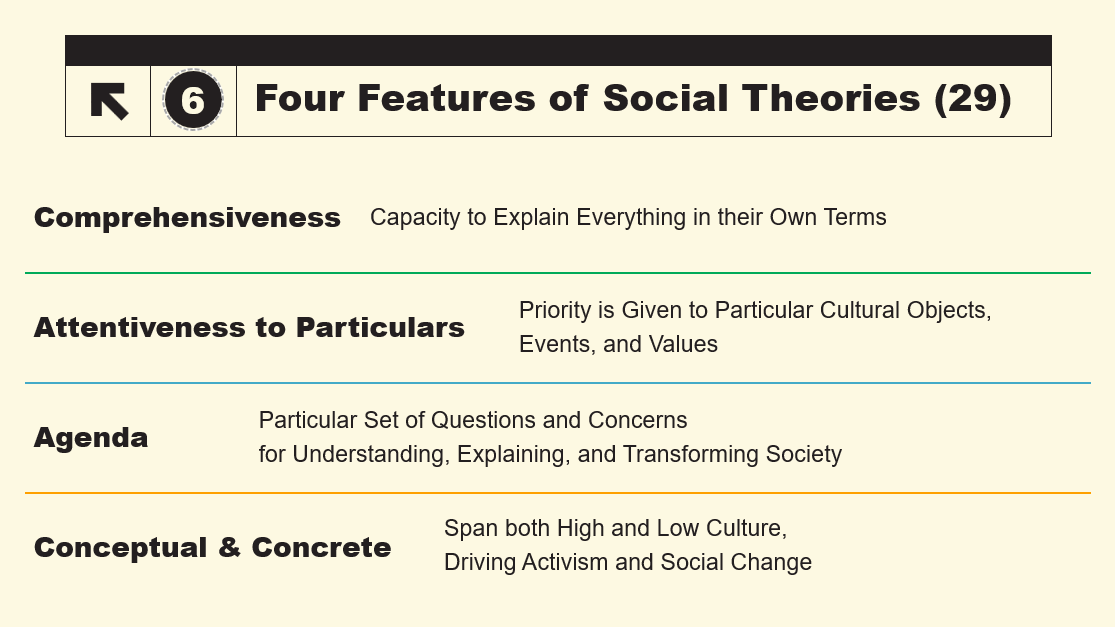 6 Four Features of Social Theories (29)

Comprehensiveness Capacity to Explain Everything in their Own Terms

Attentiveness to Particulars Priority is Given to Particular Cultural Objects, Events, and Values

Agenda Particular Set of Questions and Concerns for Understanding, Explaining, and Transforming Society

Conceptual & Concrete Span both High and Low Culture, Driving Activism and Social Change